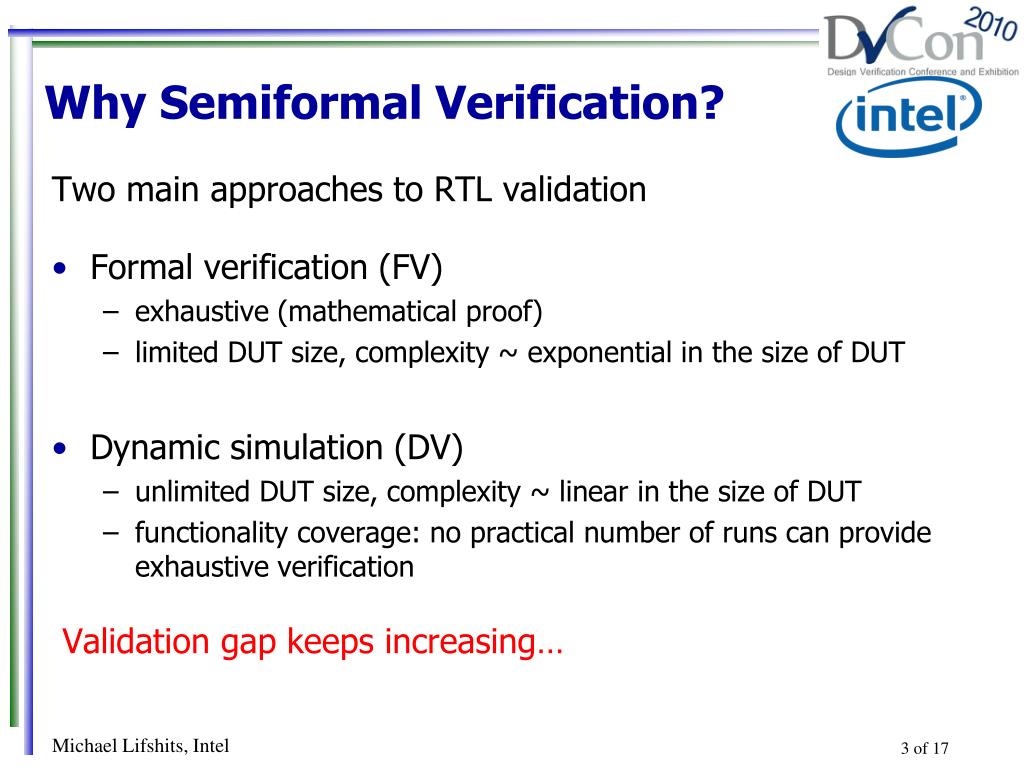 DVCon 2010
Design Verification Conference and Exhibition

intel

Why Semiformal Verification?

Two main approaches to RTL validation

• Formal verification (FV)
– exhaustive (mathematical proof)
– limited DUT size, complexity ~ exponential in the size of DUT

• Dynamic simulation (DV)
– unlimited DUT size, complexity ~ linear in the size of DUT
– functionality coverage: no practical number of runs can provide exhaustive verification

Validation gap keeps increasing…

Michael Lifshits, Intel

3 of 17